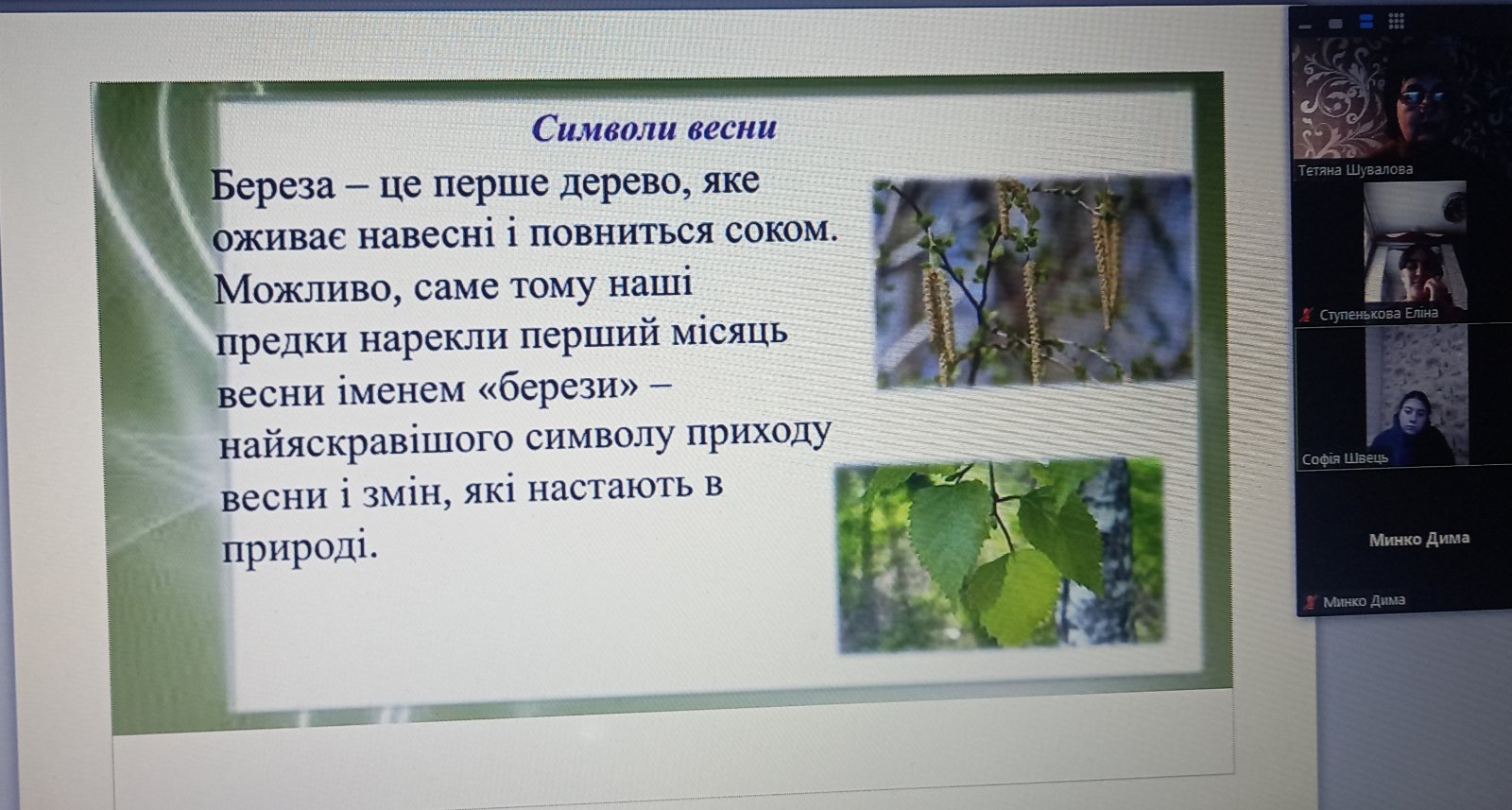 Символи весни

Береза – це перше дерево, яке оживає навесні і повниться соком. Можливо, саме тому наші предки нарекли перший місяць весни іменем «берези» – найяскравішого символу приходу весни і змін, які настають в природі.

Тетяна Шувалова

Ступенькова Еліна

Софія Швець

Минко Дима

Минко Дима